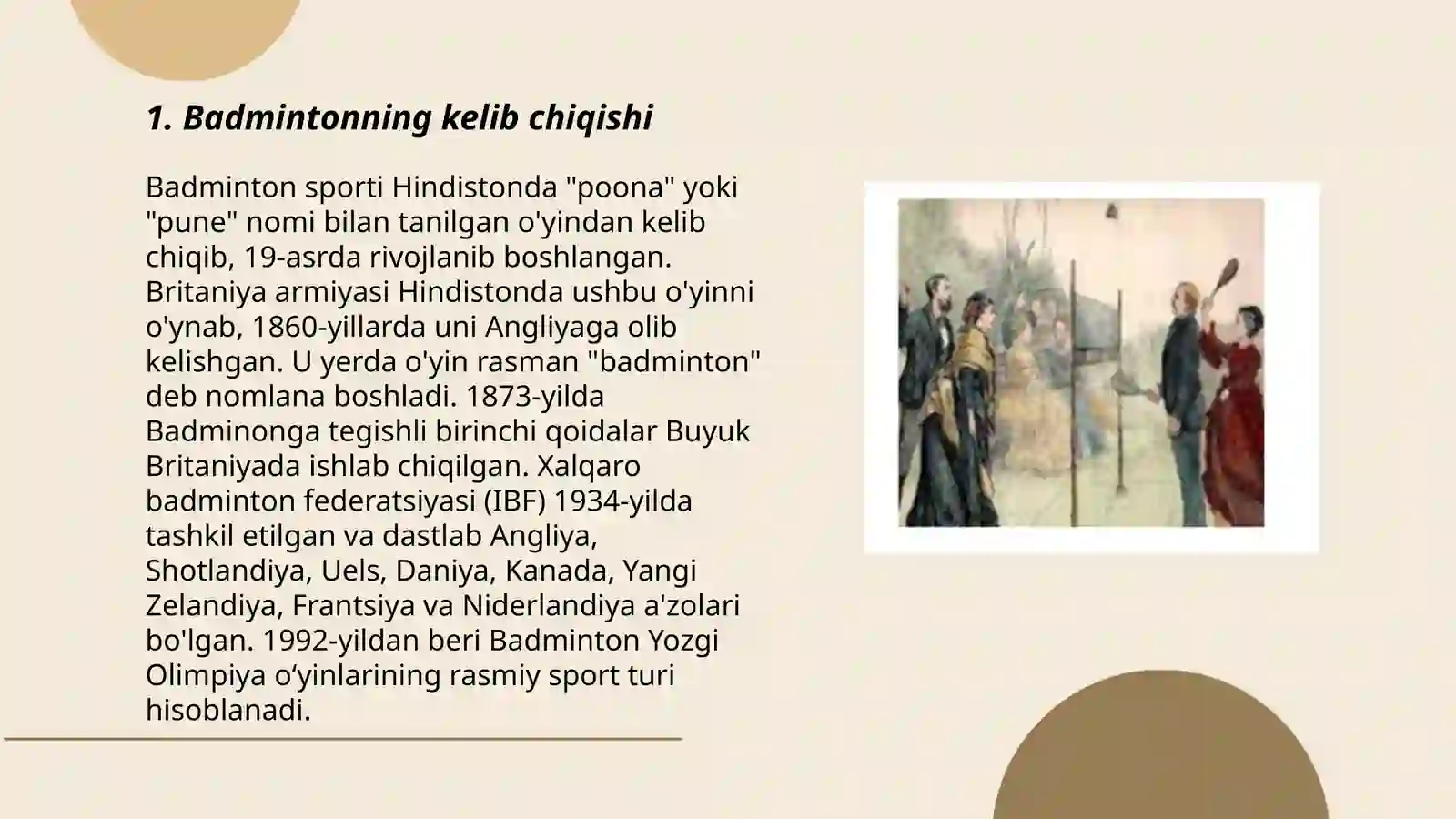 1. Badmintonning kelib chiqishi

Badminton sporti Hindistonda "poona" yoki "pune" nomi bilan tanilgan o'yindan kelib chiqib, 19-asrda rivojlanib boshlangan. Britaniya armiyasi Hindistonda ushbu o'yinni o'ynab, 1860-yillarda uni Angliyaga olib kelishgan. U yerda o'yin rasman "badminton" deb nomlana boshladi. 1873-yilda Badminonga tegishli birinchi qoidalar Buyuk Britaniyada ishlab chiqilgan. Xalqaro badminton federatsiyasi (IBF) 1934-yilda tashkil etilgan va dastlab Angliya, Shotlandiya, Uels, Daniya, Kanada, Yangi Zelandiya, Frantsiya va Niderlandiya a'zolari bo'lgan. 1992-yildan beri Badminton Yozgi Olimpiya o‘yinlarining rasmiy sport turi hisoblanadi.